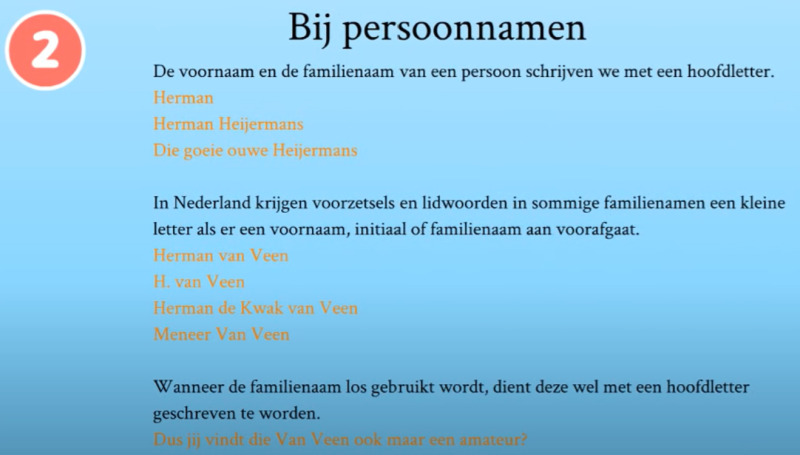 2

Bij persoonnamen

De voornaam en de familienaam van een persoon schrijven we met een hoofdletter.
Herman
Herman Heijermans
Die goeie ouwe Heijermans

In Nederland krijgen voorzetsels en lidwoorden in sommige familienamen een kleine letter als er een voornaam, initiaal of familienaam aan voorafgaat.
Herman van Veen
H. van Veen
Herman de Kwak van Veen
Meneer Van Veen

Wanneer de familienaam los gebruikt wordt, dient deze wel met een hoofdletter geschreven te worden.
Dus jij vindt die Van Veen ook maar een amateur?